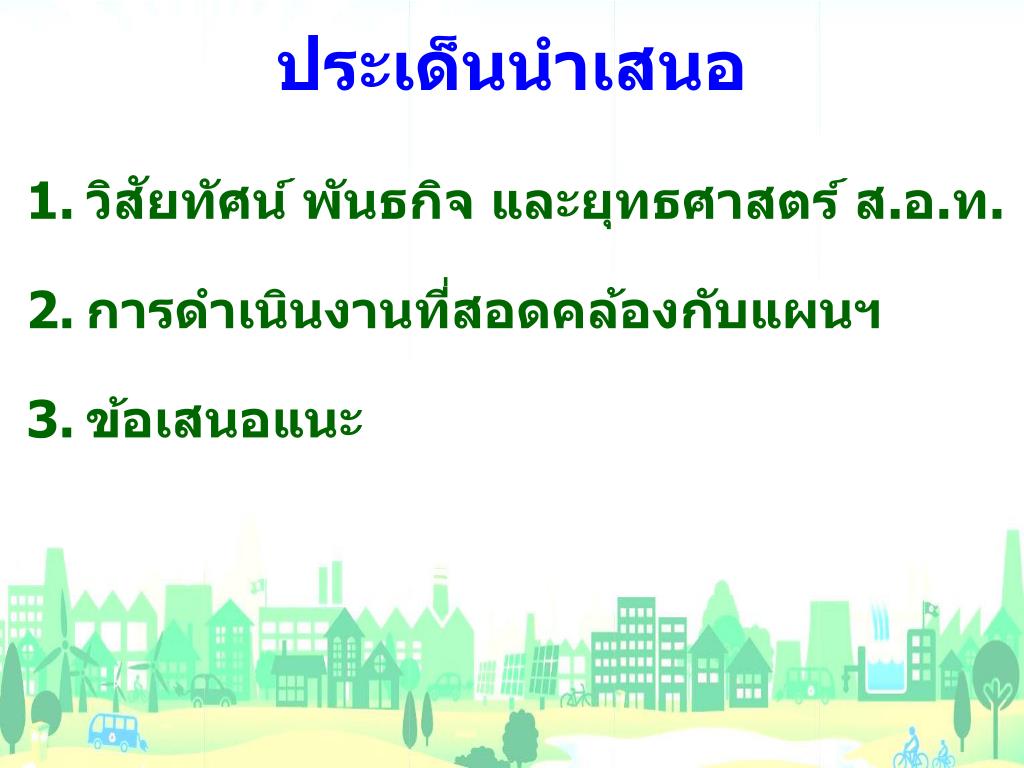 ประเด็นนำเสนอ

1. วิสัยทัศน์ พันธกิจ และยุทธศาสตร์ ส.อ.ท.

2. การดำเนินงานที่สอดคล้องกับแผนฯ

3. ข้อเสนอแนะ